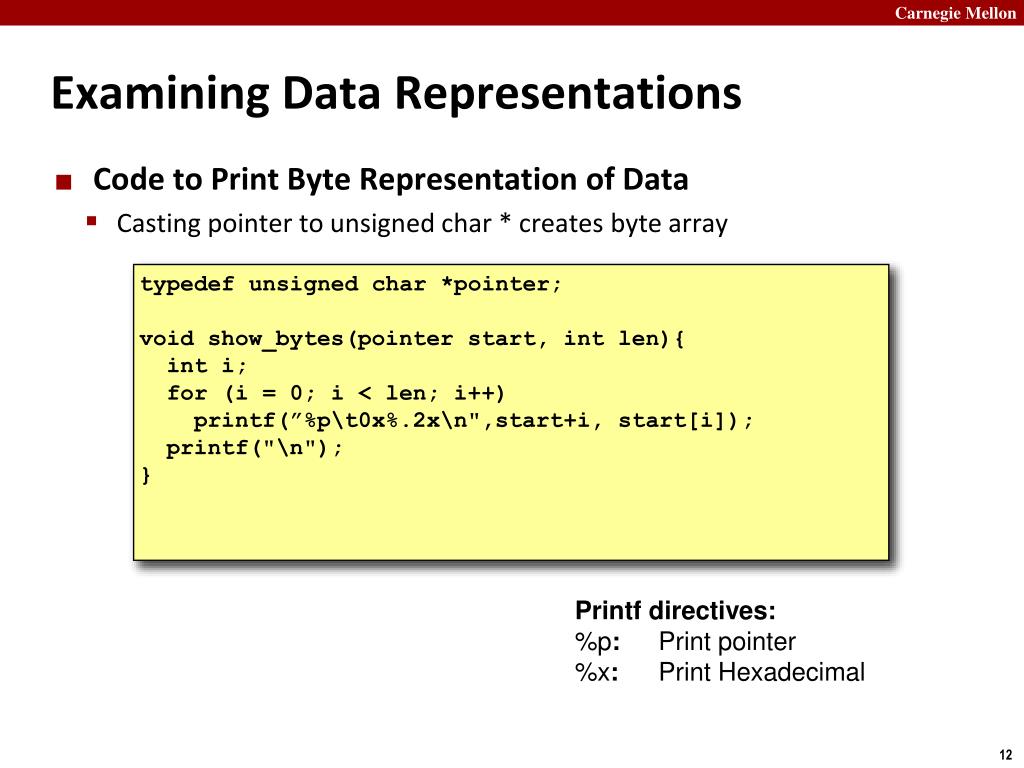 Carnegie Mellon

Examining Data Representations

Code to Print Byte Representation of Data

Casting pointer to unsigned char * creates byte array

typedef unsigned char *pointer;

void show_bytes(pointer start, int len){
  int i;
  for (i = 0; i < len; i++)
    printf(”%p\t0x%.2x\n",start+i, start[i]);
  printf("\n");
}

Printf directives:
%p: Print pointer
%x: Print Hexadecimal

12